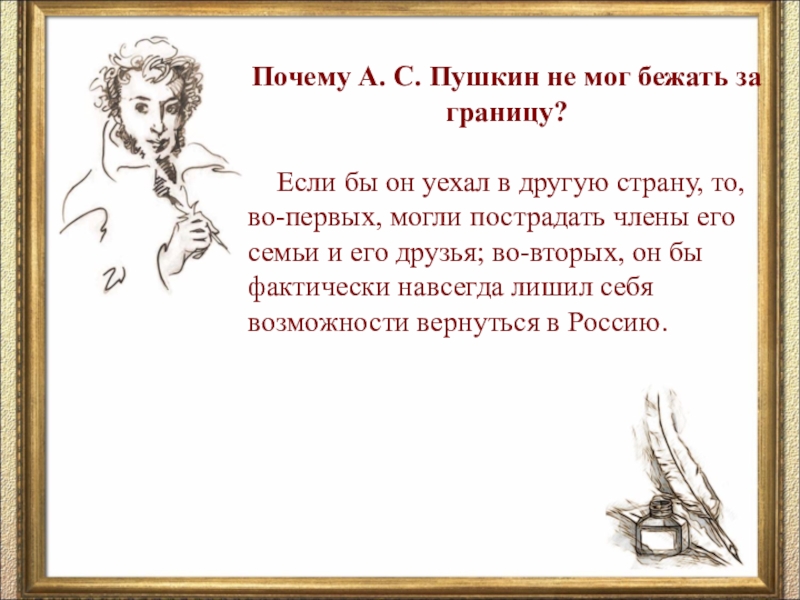 Почему А. С. Пушкин не мог бежать за границу?

Если бы он уехал в другую страну, то, во-первых, могли пострадать члены его семьи и его друзья; во-вторых, он бы фактически навсегда лишил себя возможности вернуться в Россию.